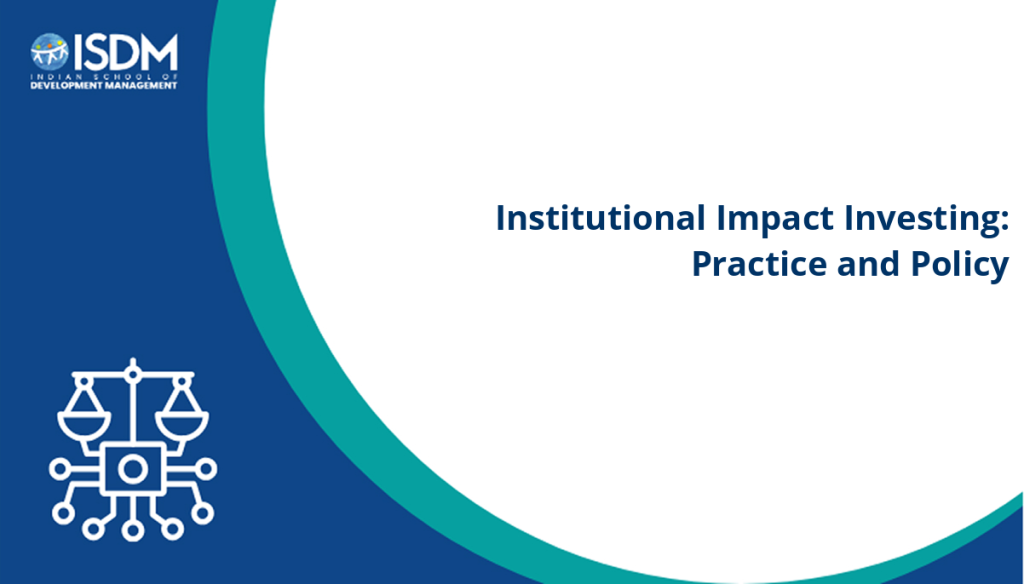 ISDM
INDIAN SCHOOL OF
DEVELOPMENT MANAGEMENT

Institutional Impact Investing:
Practice and Policy